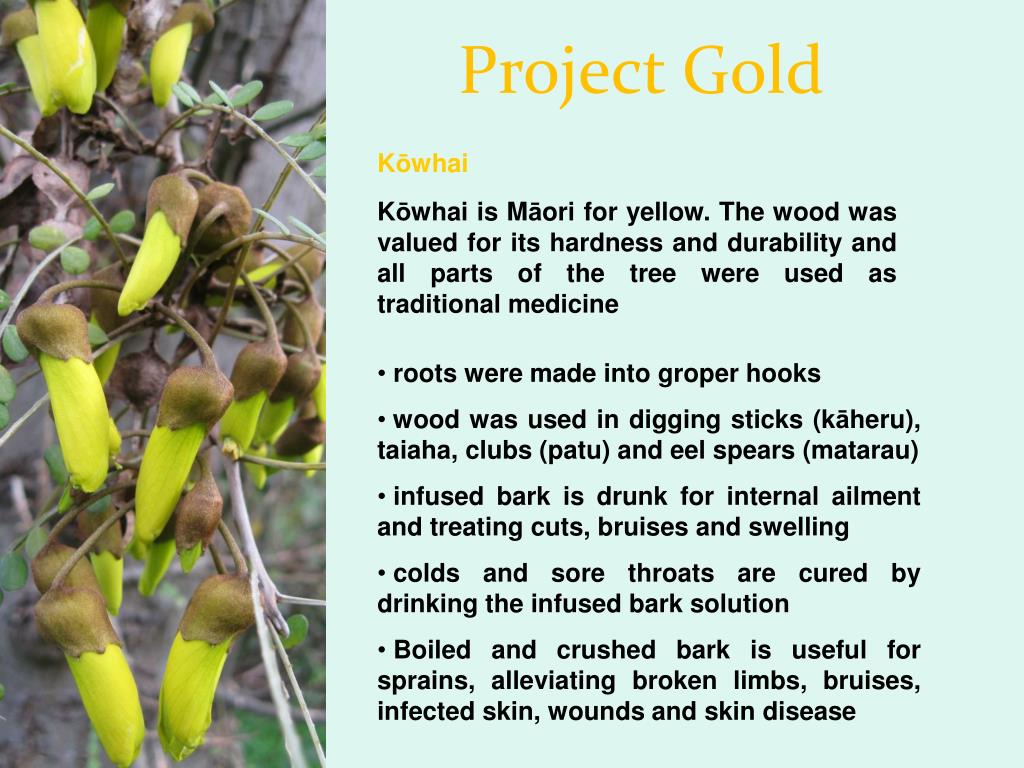 Project Gold

Kōwhai

Kōwhai is Māori for yellow. The wood was valued for its hardness and durability and all parts of the tree were used as traditional medicine

• roots were made into groper hooks

• wood was used in digging sticks (kāheru), taiaha, clubs (patu) and eel spears (matarau)

• infused bark is drunk for internal ailment and treating cuts, bruises and swelling

• colds and sore throats are cured by drinking the infused bark solution

• Boiled and crushed bark is useful for sprains, alleviating broken limbs, bruises, infected skin, wounds and skin disease